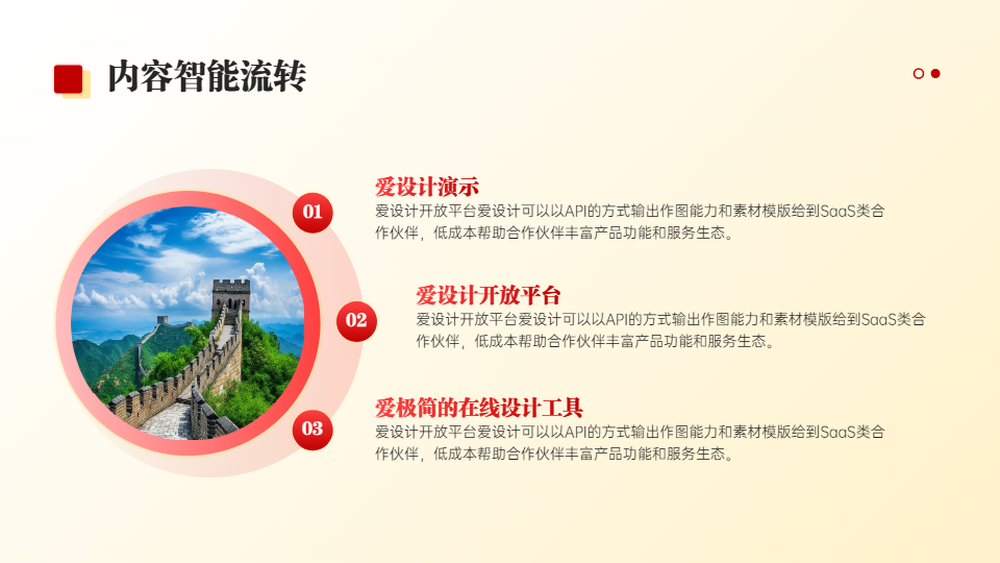 内容智能流转

01
爱设计演示
爱设计开放平台爱设计可以以API的方式输出作图能力和素材模版给到SaaS类合作伙伴，低成本帮助合作伙伴丰富产品功能和服务生态。

02
爱设计开放平台
爱设计开放平台爱设计可以以API的方式输出作图能力和素材模版给到SaaS类合作伙伴，低成本帮助合作伙伴丰富产品功能和服务生态。

03
爱极简的在线设计工具
爱设计开放平台爱设计可以以API的方式输出作图能力和素材模版给到SaaS类合作伙伴，低成本帮助合作伙伴丰富产品功能和服务生态。